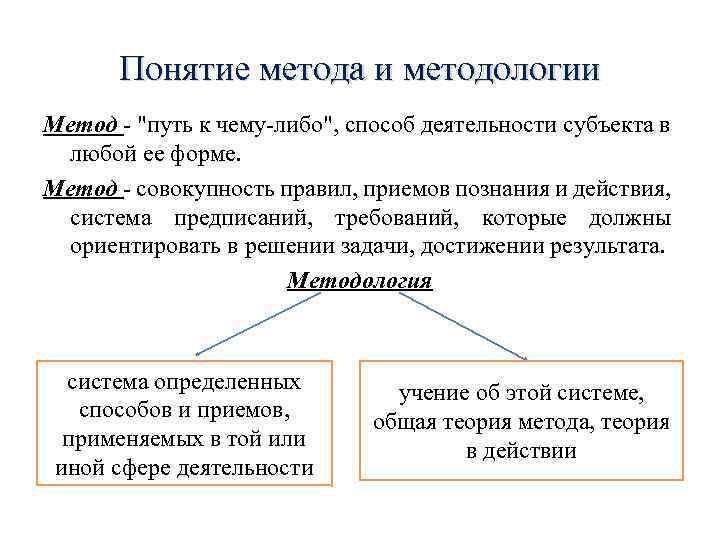 Понятие метода и методологии

Метод - "путь к чему-либо", способ деятельности субъекта в любой ее форме.

Метод - совокупность правил, приемов познания и действия, система предписаний, требований, которые должны ориентировать в решении задачи, достижении результата.

Методология

система определенных способов и приемов, применяемых в той или иной сфере деятельности

учение об этой системе, общая теория метода, теория в действии